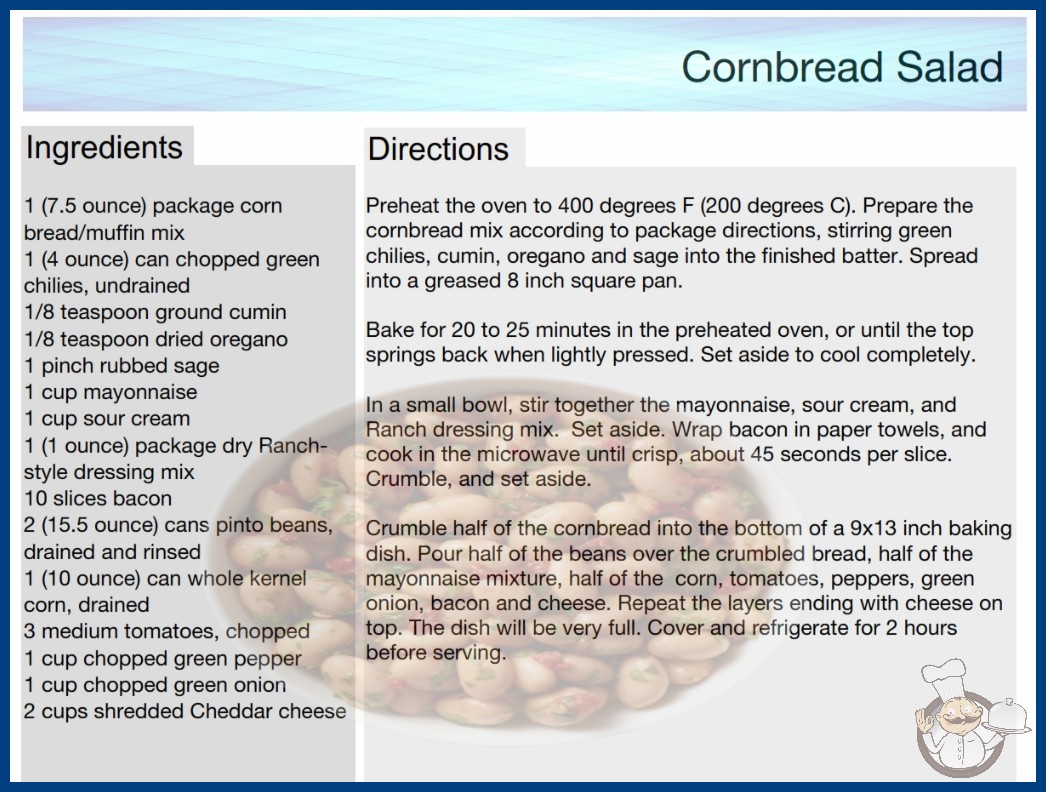 Cornbread Salad

Ingredients

1 (7.5 ounce) package corn bread/muffin mix
1 (4 ounce) can chopped green chilies, undrained
1/8 teaspoon ground cumin
1/8 teaspoon dried oregano
1 pinch rubbed sage
1 cup mayonnaise
1 cup sour cream
1 (1 ounce) package dry Ranch-style dressing mix
10 slices bacon
2 (15.5 ounce) cans pinto beans, drained and rinsed
1 (10 ounce) can whole kernel corn, drained
3 medium tomatoes, chopped
1 cup chopped green pepper
1 cup chopped green onion
2 cups shredded Cheddar cheese

Directions

Preheat the oven to 400 degrees F (200 degrees C). Prepare the cornbread mix according to package directions, stirring green chilies, cumin, oregano and sage into the finished batter. Spread into a greased 8 inch square pan.

Bake for 20 to 25 minutes in the preheated oven, or until the top springs back when lightly pressed. Set aside to cool completely.

In a small bowl, stir together the mayonnaise, sour cream, and Ranch dressing mix. Set aside. Wrap bacon in paper towels, and cook in the microwave until crisp, about 45 seconds per slice. Crumble, and set aside.

Crumble half of the cornbread into the bottom of a 9x13 inch baking dish. Pour half of the beans over the crumbled bread, half of the mayonnaise mixture, half of the corn, tomatoes, peppers, green onion, bacon and cheese. Repeat the layers ending with cheese on top. The dish will be very full. Cover and refrigerate for 2 hours before serving.